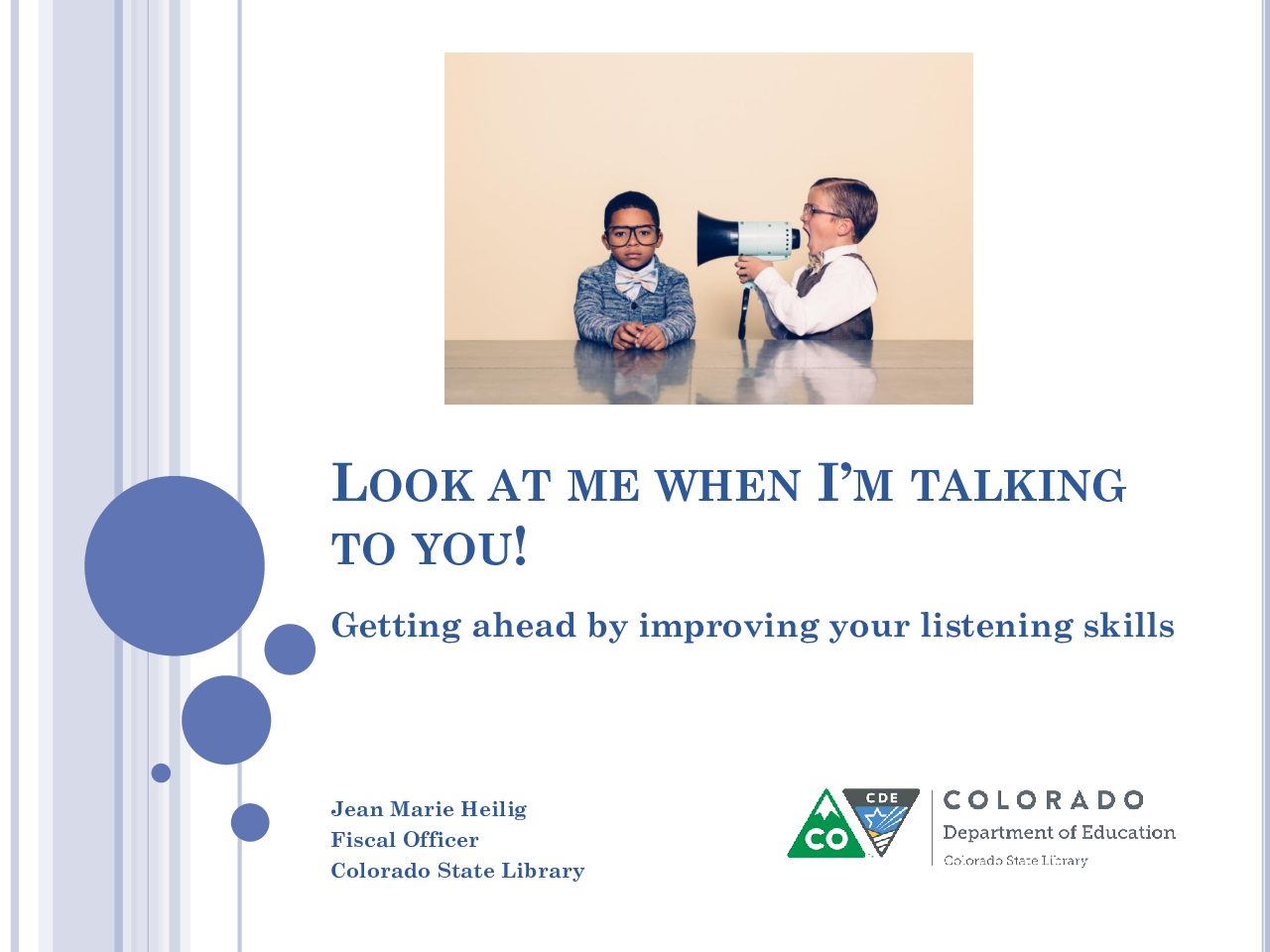 LOOK AT ME WHEN I'M TALKING TO YOU!

Getting ahead by improving your listening skills

Jean Marie Heilig
Fiscal Officer
Colorado State Library

CO CDE COLORADO Department of Education Colorado State Library